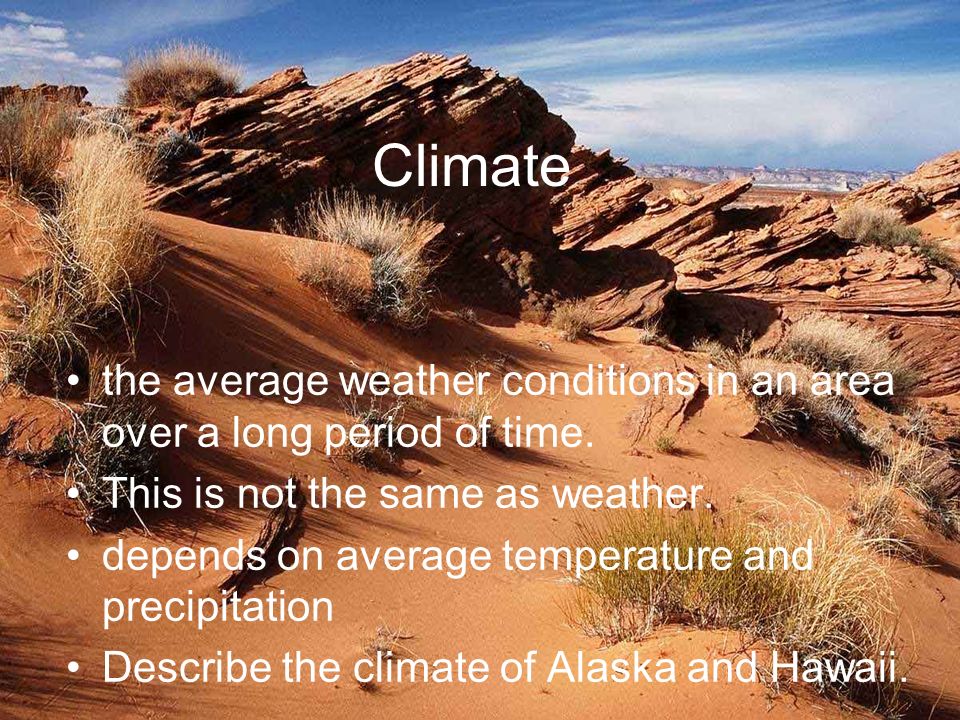 Climate

• the average weather conditions in an area over a long period of time.
• This is not the same as weather.
• depends on average temperature and precipitation
• Describe the climate of Alaska and Hawaii.